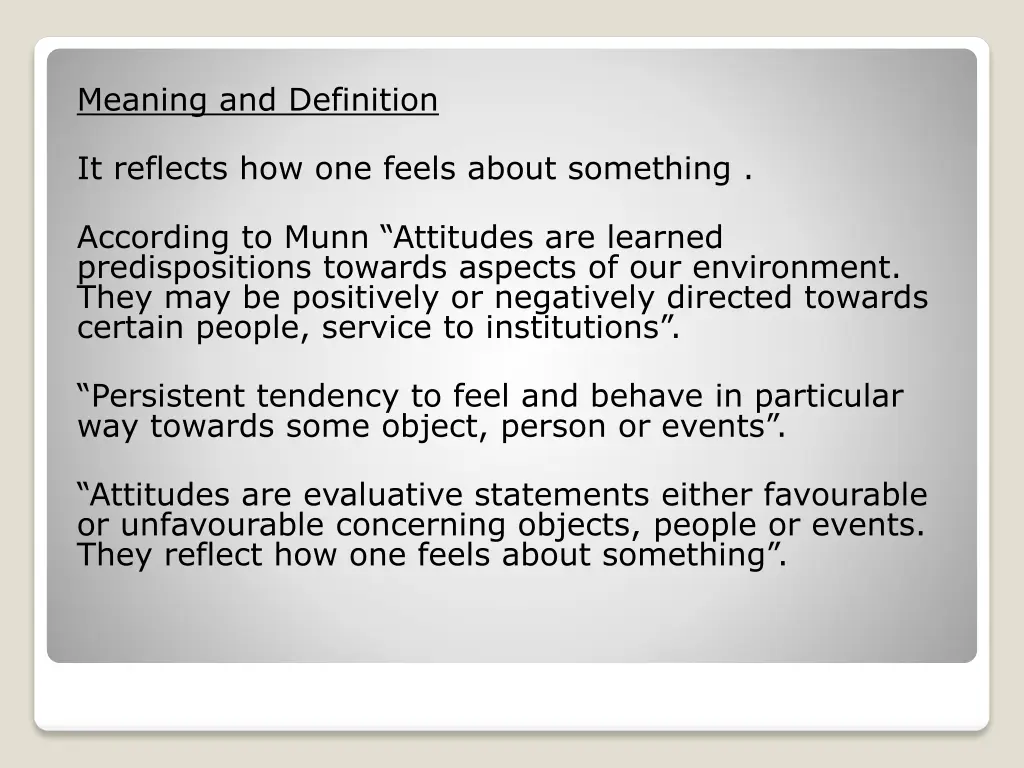 Meaning and Definition

It reflects how one feels about something .

According to Munn “Attitudes are learned predispositions towards aspects of our environment. They may be positively or negatively directed towards certain people, service to institutions”.

“Persistent tendency to feel and behave in particular way towards some object, person or events”.

“Attitudes are evaluative statements either favourable or unfavourable concerning objects, people or events. They reflect how one feels about something”.